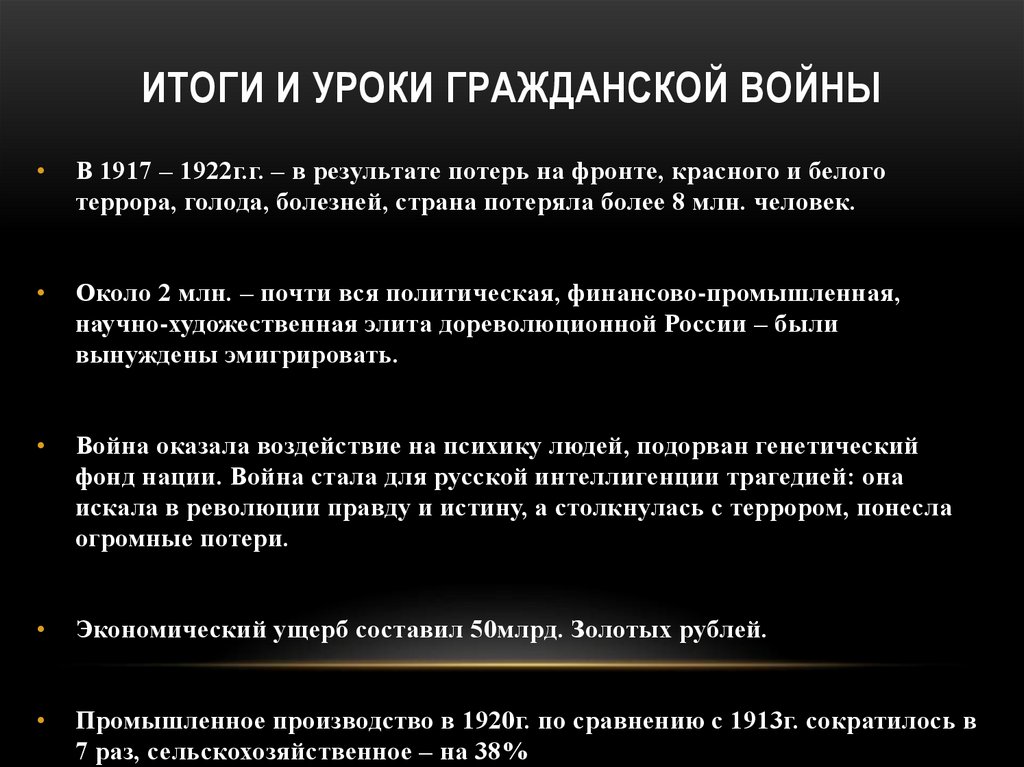 ИТОГИ И УРОКИ ГРАЖДАНСКОЙ ВОЙНЫ

• В 1917 – 1922г.г. – в результате потерь на фронте, красного и белого террора, голода, болезней, страна потеряла более 8 млн. человек.

• Около 2 млн. – почти вся политическая, финансово-промышленная, научно-художественная элита дореволюционной России – были вынуждены эмигрировать.

• Война оказала воздействие на психику людей, подорван генетический фонд нации. Война стала для русской интеллигенции трагедией: она искала в революции правду и истину, а столкнулась с террором, понесла огромные потери.

• Экономический ущерб составил 50млрд. Золотых рублей.

• Промышленное производство в 1920г. по сравнению с 1913г. сократилось в 7 раз, сельскохозяйственное – на 38%